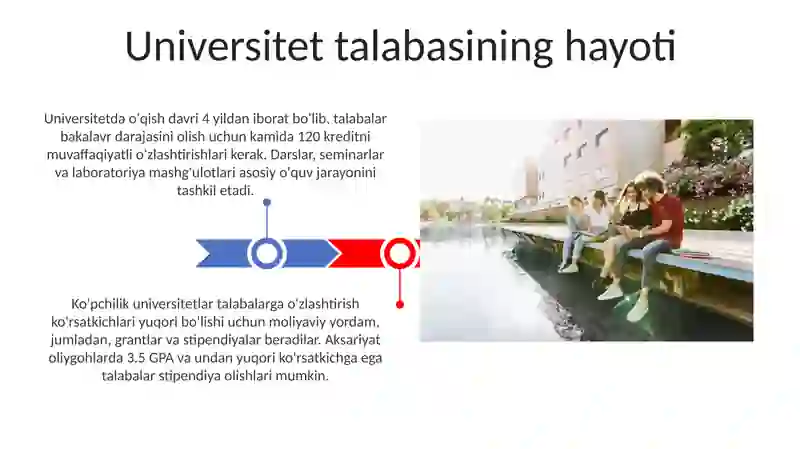 Universitet talabasining hayoti

Universitetda o'qish davri 4 yildan iborat bo'lib, talabalar bakalavr darajasini olish uchun kamida 120 kreditni muvaffaqiyatli o'zlashtirishlari kerak. Darslar, seminarlar va laboratoriya mashg'ulotlari asosiy o'quv jarayonini tashkil etadi.

Ko'pchilik universitetlar talabalarga o'zlashtirish ko'rsatkichlari yuqori bo'lishi uchun moliyaviy yordam, jumladan, grantlar va stipendiyalar beradilar. Aksariyat oliygohlarda 3.5 GPA va undan yuqori ko'rsatkichga ega talabalar stipendiya olishlari mumkin.